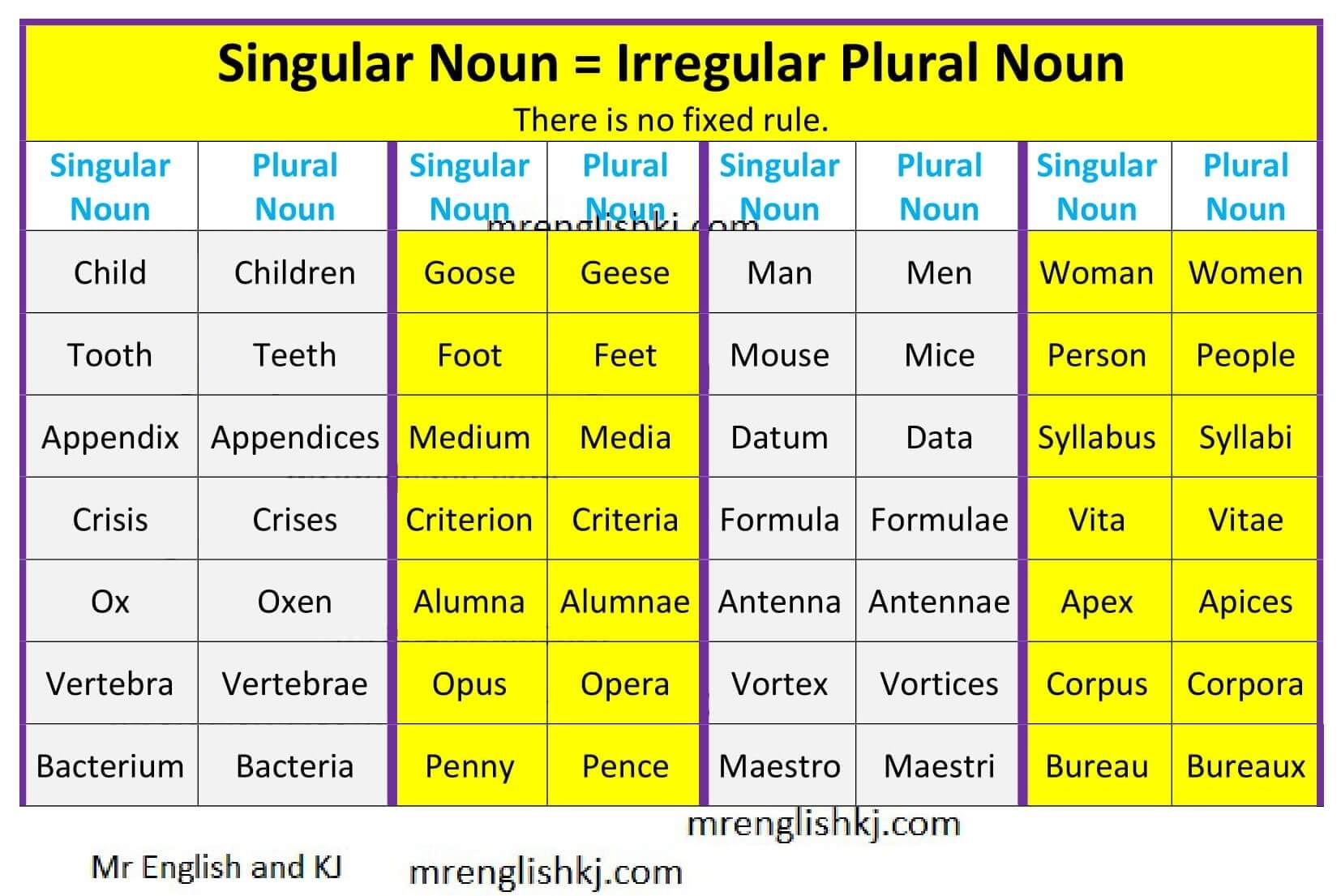 Singular Noun = Irregular Plural Noun

There is no fixed rule.

| Singular Noun | Plural Noun | Singular Noun | Plural Noun | Singular Noun | Plural Noun | Singular Noun | Plural Noun |
|---|---|---|---|---|---|---|---|
| Child | Children | Goose | Geese | Man | Men | Woman | Women |
| Tooth | Teeth | Foot | Feet | Mouse | Mice | Person | People |
| Appendix | Appendices | Medium | Media | Datum | Data | Syllabus | Syllabi |
| Crisis | Crises | Criterion | Criteria | Formula | Formulae | Vita | Vitae |
| Ox | Oxen | Alumna | Alumnae | Antenna | Antennae | Apex | Apices |
| Vertebra | Vertebrae | Opus | Opera | Vortex | Vortices | Corpus | Corpora |
| Bacterium | Bacteria | Penny | Pence | Maestro | Maestri | Bureau | Bureaux |

mrenglishkj.com

mrenglishkj.com

Mr English and KJ

mrenglishkj.com